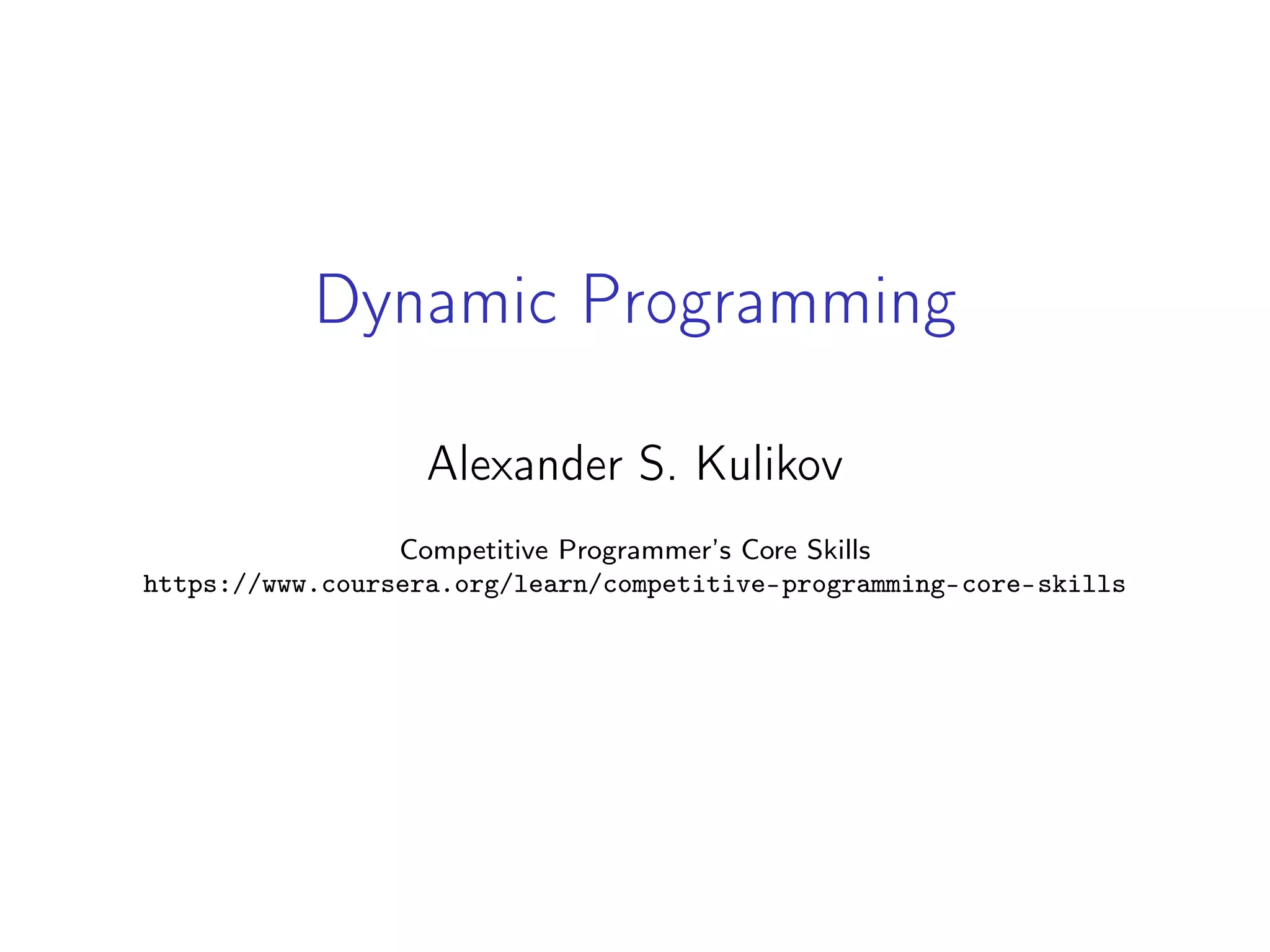 Dynamic Programming

Alexander S. Kulikov

Competitive Programmer's Core Skills
https://www.coursera.org/learn/competitive-programming-core-skills